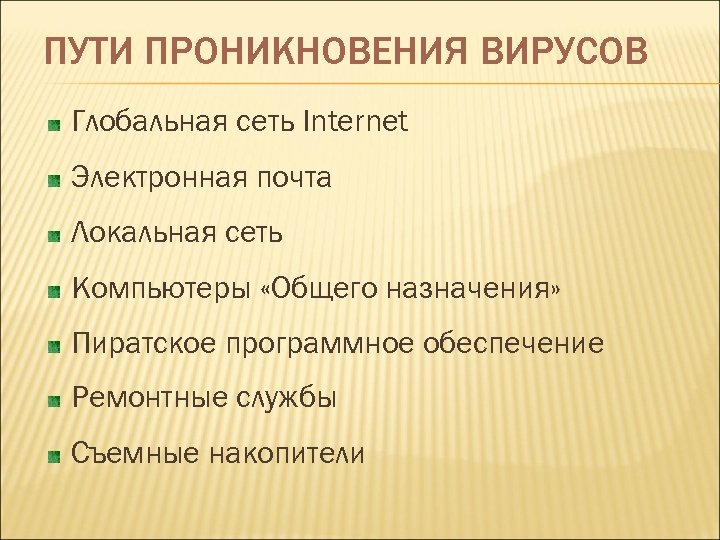 ПУТИ ПРОНИКНОВЕНИЯ ВИРУСОВ

- Глобальная сеть Internet
- Электронная почта
- Локальная сеть
- Компьютеры «Общего назначения»
- Пиратское программное обеспечение
- Ремонтные службы
- Съемные накопители